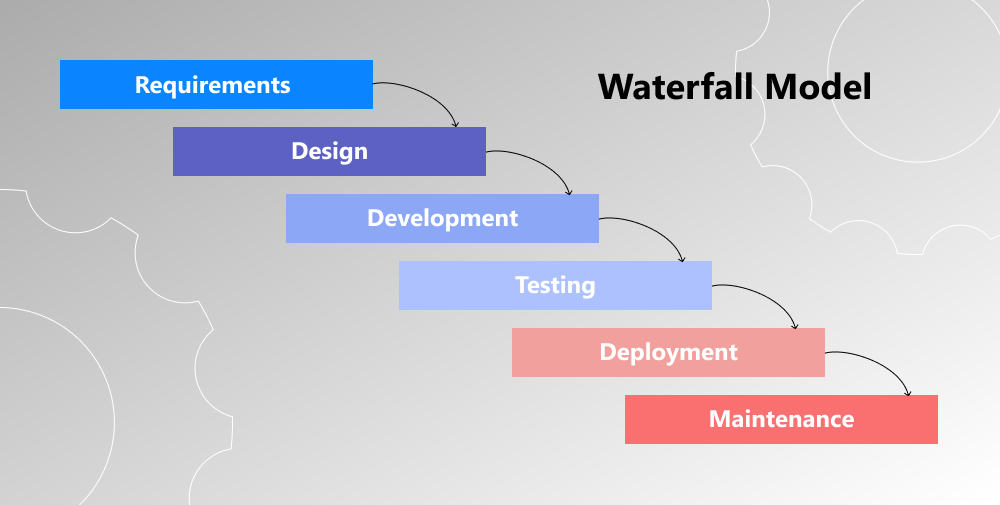 Waterfall Model

Requirements

Design

Development

Testing

Deployment

Maintenance